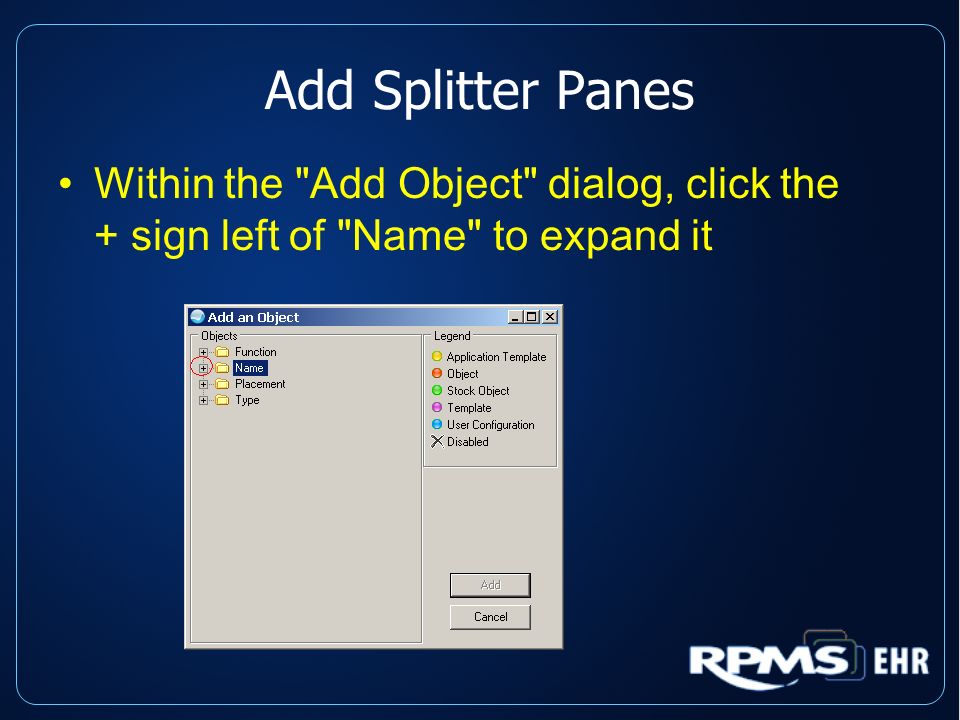 Add Splitter Panes

• Within the "Add Object" dialog, click the + sign left of "Name" to expand it

Add an Object

Objects

Function

Name

Placement

Type

Legend

Application Template

Object

Stock Object

Template

User Configuration

Disabled

Add

Cancel

RPMS EHR